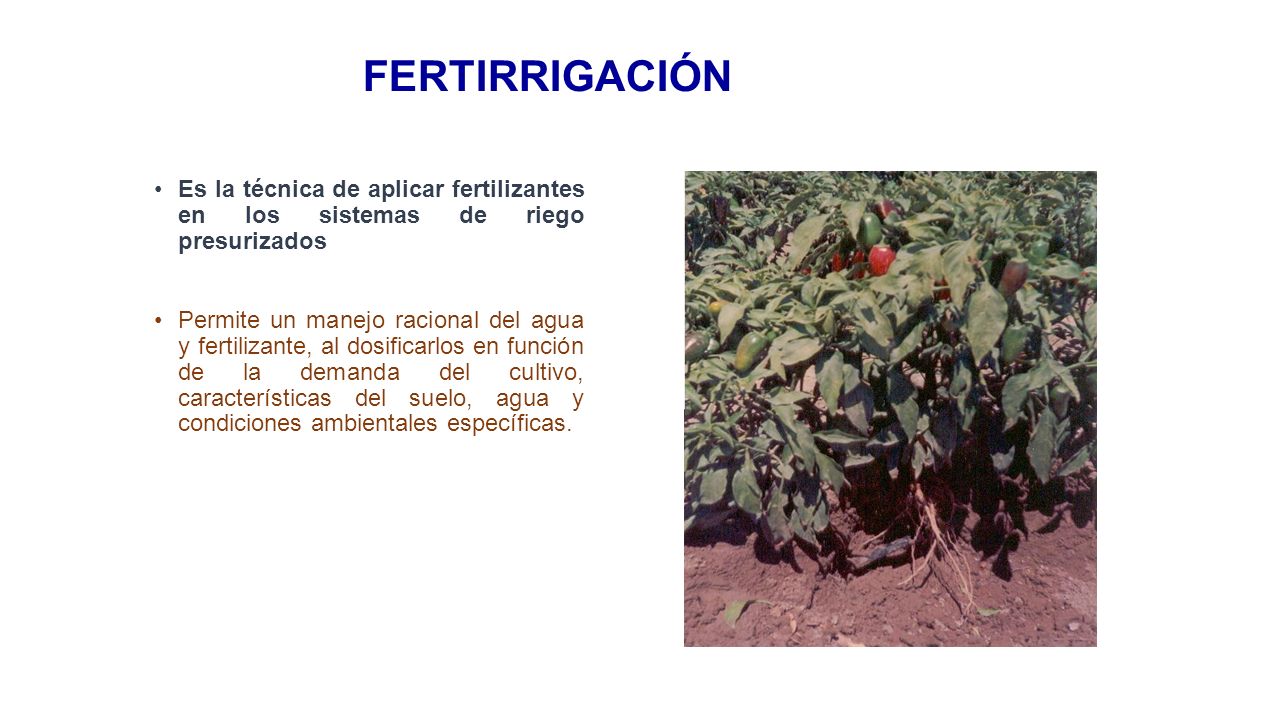 FERTIRRIGACIÓN

• Es la técnica de aplicar fertilizantes en los sistemas de riego presurizados

• Permite un manejo racional del agua y fertilizante, al dosificarlos en función de la demanda del cultivo, características del suelo, agua y condiciones ambientales específicas.